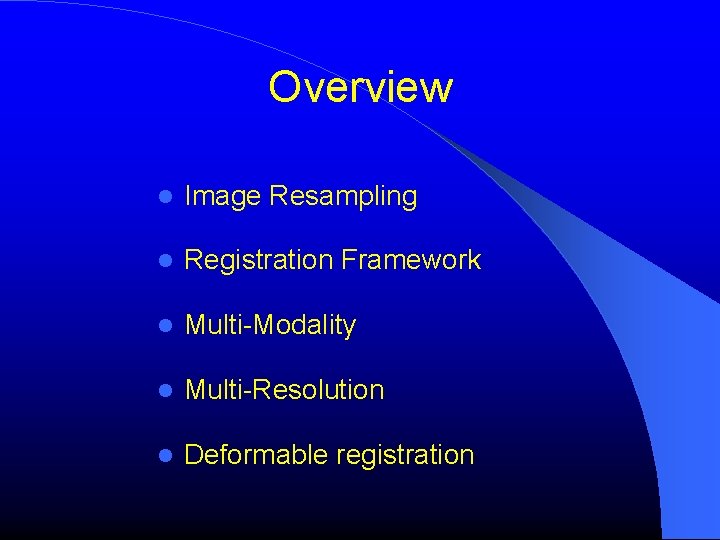 Overview

• Image Resampling
• Registration Framework
• Multi-Modality
• Multi-Resolution
• Deformable registration